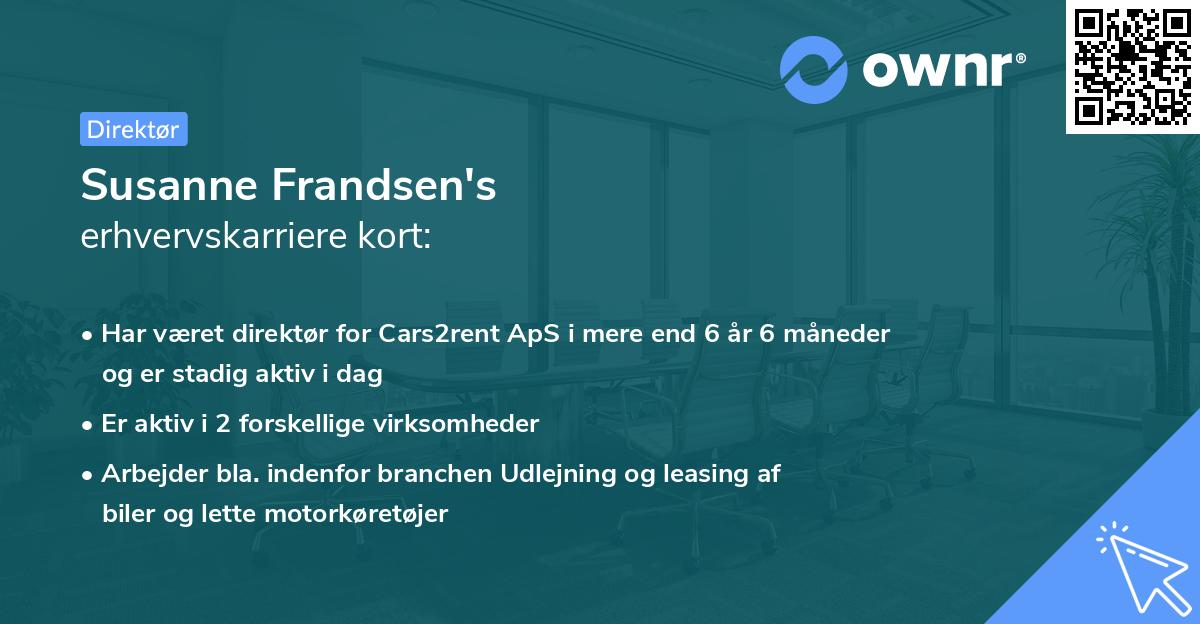 ownr®

Direktør

Susanne Frandsen's
erhvervskarriere kort:

• Har været direktør for Cars2rent ApS i mere end 6 år 6 måneder og er stadig aktiv i dag

• Er aktiv i 2 forskellige virksomheder

• Arbejder bla. indenfor branchen Udlejning og leasing af biler og lette motorkøretøjer